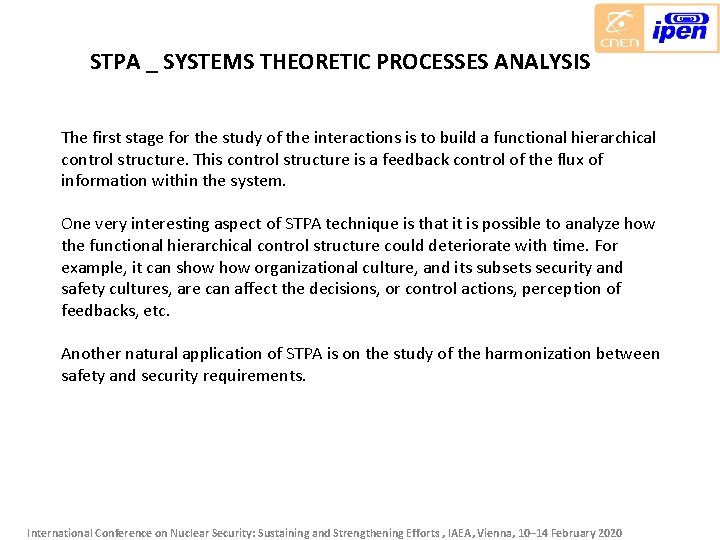 CNEN ipen

STPA _ SYSTEMS THEORETIC PROCESSES ANALYSIS

The first stage for the study of the interactions is to build a functional hierarchical control structure. This control structure is a feedback control of the flux of information within the system.

One very interesting aspect of STPA technique is that it is possible to analyze how the functional hierarchical control structure could deteriorate with time. For example, it can show how organizational culture, and its subsets security and safety cultures, are can affect the decisions, or control actions, perception of feedbacks, etc.

Another natural application of STPA is on the study of the harmonization between safety and security requirements.

International Conference on Nuclear Security: Sustaining and Strengthening Efforts , IAEA, Vienna, 10–14 February 2020